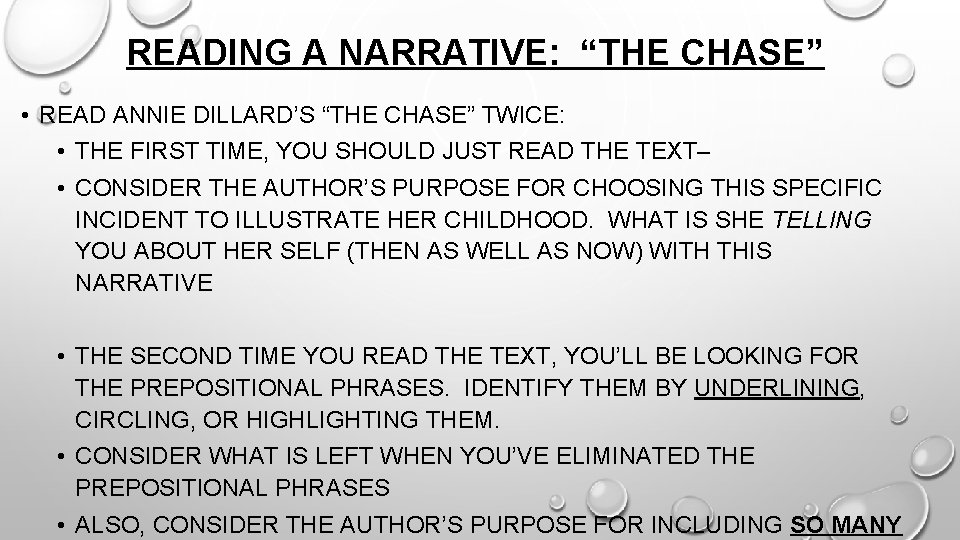 READING A NARRATIVE: “THE CHASE”

• READ ANNIE DILLARD’S “THE CHASE” TWICE:

• THE FIRST TIME, YOU SHOULD JUST READ THE TEXT–

• CONSIDER THE AUTHOR’S PURPOSE FOR CHOOSING THIS SPECIFIC INCIDENT TO ILLUSTRATE HER CHILDHOOD. WHAT IS SHE TELLING YOU ABOUT HER SELF (THEN AS WELL AS NOW) WITH THIS NARRATIVE

• THE SECOND TIME YOU READ THE TEXT, YOU’LL BE LOOKING FOR THE PREPOSITIONAL PHRASES. IDENTIFY THEM BY UNDERLINING, CIRCLING, OR HIGHLIGHTING THEM.

• CONSIDER WHAT IS LEFT WHEN YOU’VE ELIMINATED THE PREPOSITIONAL PHRASES

• ALSO, CONSIDER THE AUTHOR’S PURPOSE FOR INCLUDING SO MANY